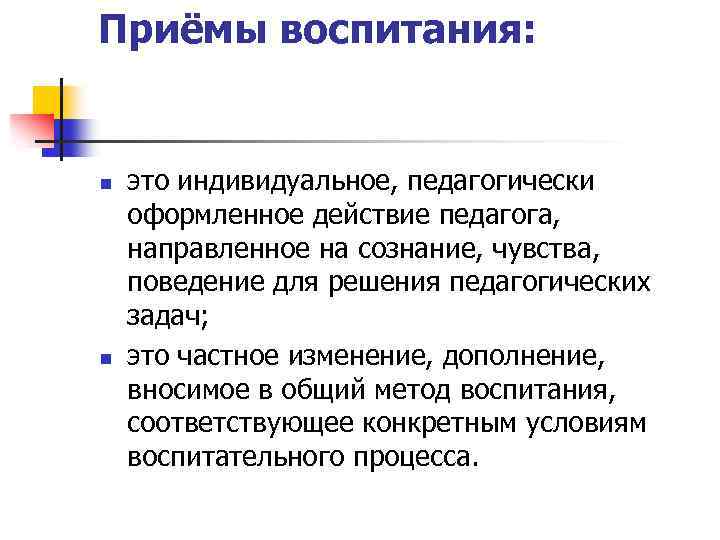 Приёмы воспитания:

- это индивидуальное, педагогически оформленное действие педагога, направленное на сознание, чувства, поведение для решения педагогических задач;
- это частное изменение, дополнение, вносимое в общий метод воспитания, соответствующее конкретным условиям воспитательного процесса.